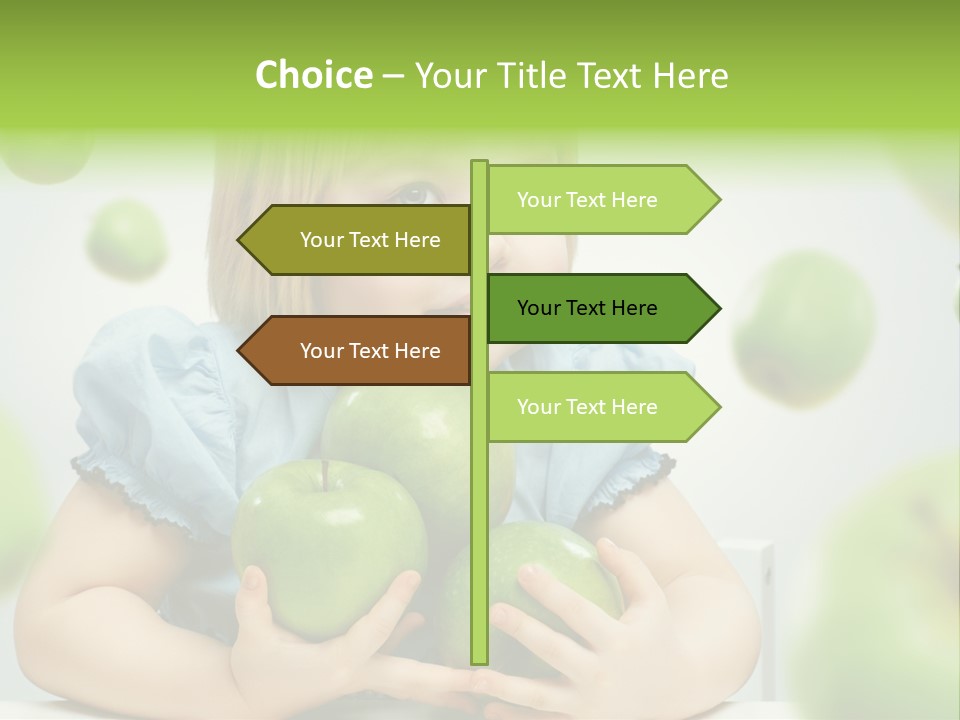 Choice – Your Title Text Here

Your Text Here

Your Text Here

Your Text Here

Your Text Here

Your Text Here